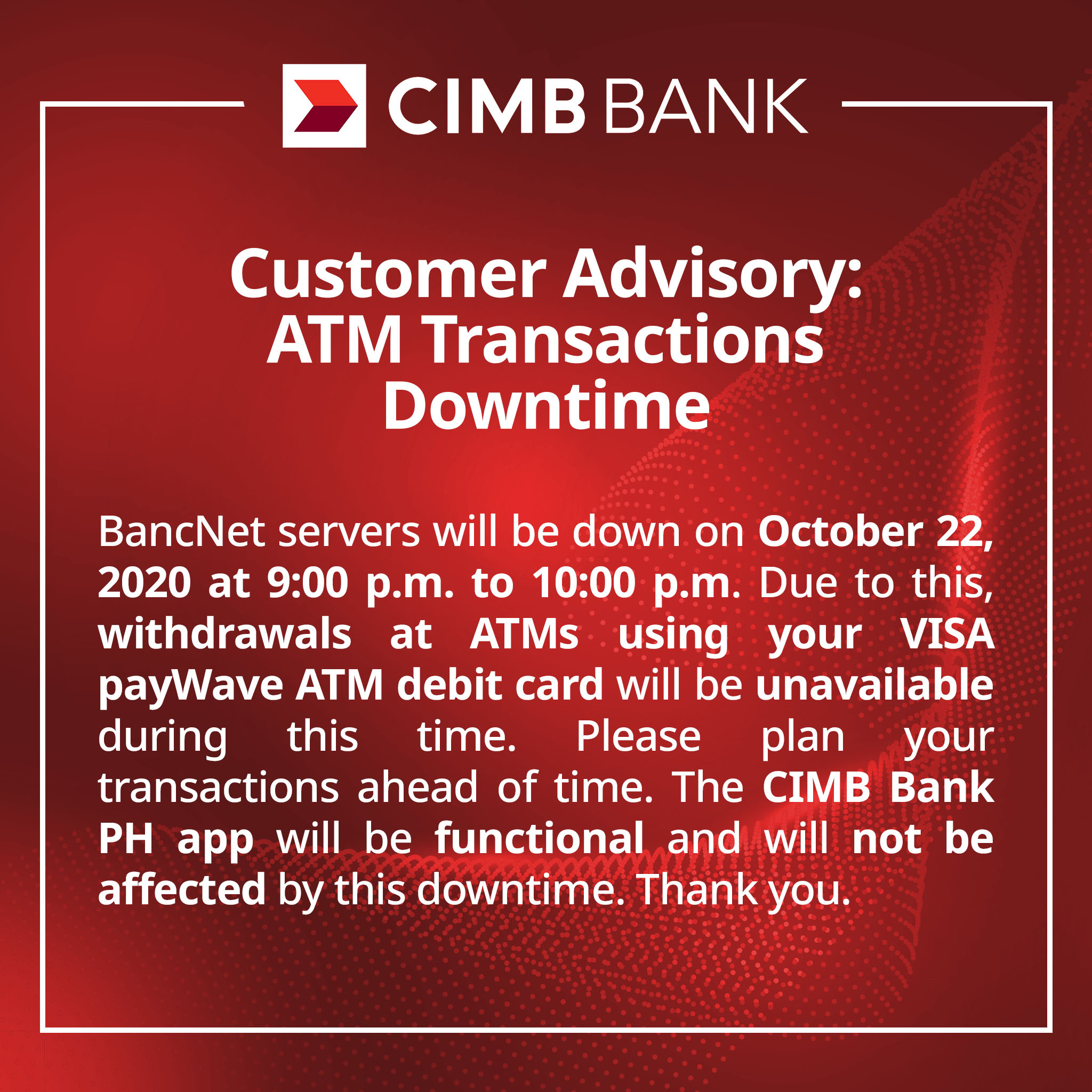 CIMB BANK

Customer Advisory: ATM Transactions Downtime

BancNet servers will be down on October 22, 2020 at 9:00 p.m. to 10:00 p.m. Due to this, withdrawals at ATMs using your VISA payWave ATM debit card will be unavailable during this time. Please plan your transactions ahead of time. The CIMB Bank PH app will be functional and will not be affected by this downtime. Thank you.